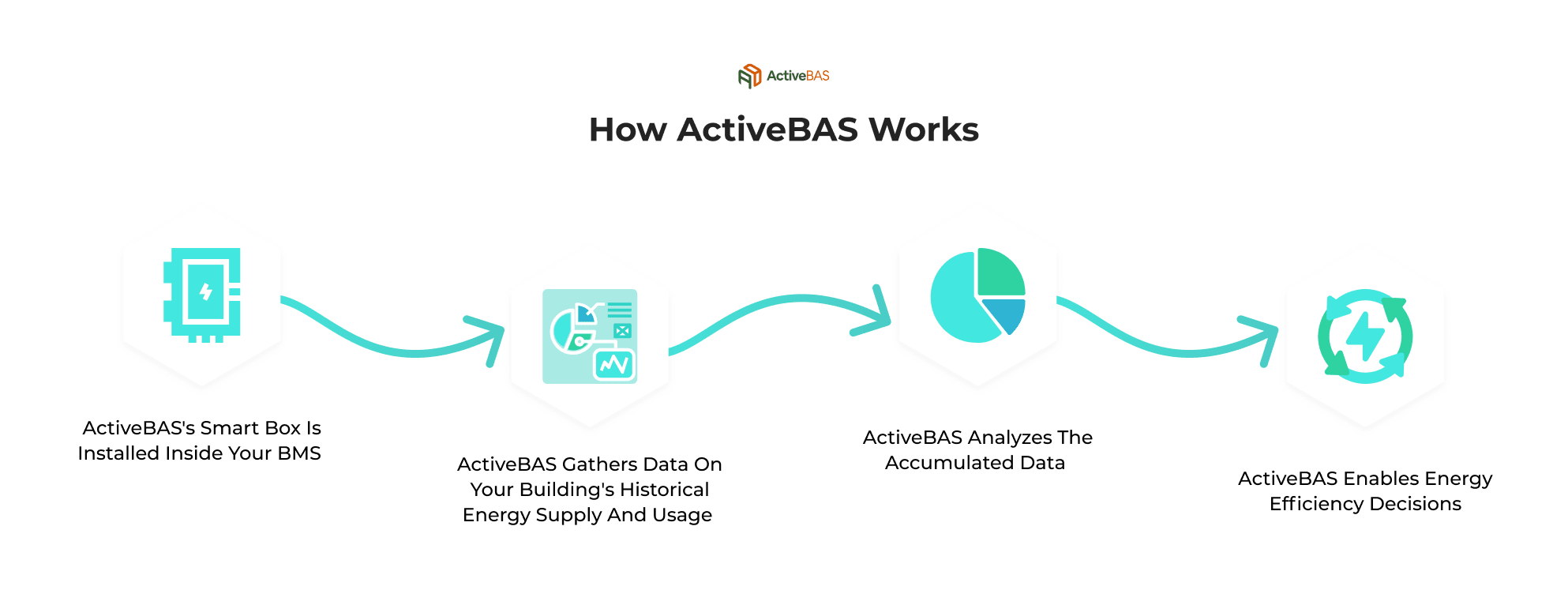 ActiveBAS

How ActiveBAS Works

ActiveBAS's Smart Box Is Installed Inside Your BMS

ActiveBAS Gathers Data On Your Building's Historical Energy Supply And Usage

ActiveBAS Analyzes The Accumulated Data

ActiveBAS Enables Energy Efficiency Decisions